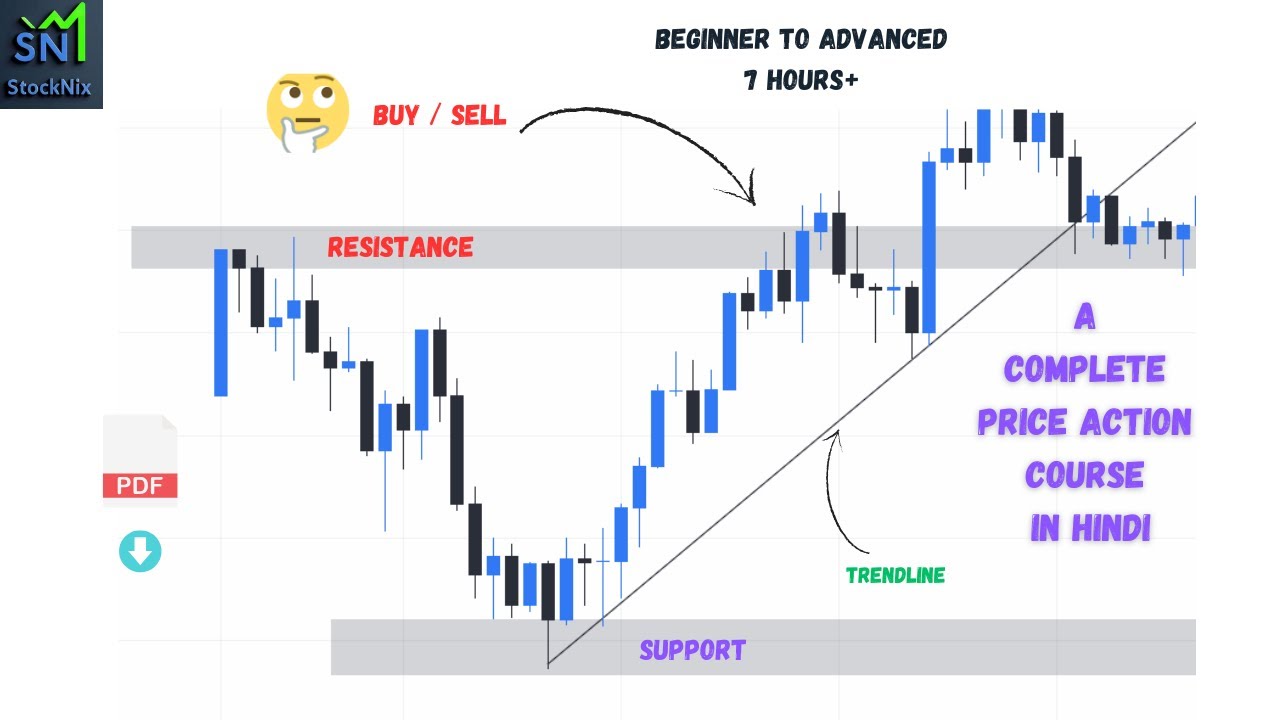 SN
StockNix

BEGINNER TO ADVANCED
7 HOURS+

BUY / SELL

RESISTANCE

A
COMPLETE
PRICE ACTION
COURSE
IN HINDI

PDF

TRENDLINE

SUPPORT